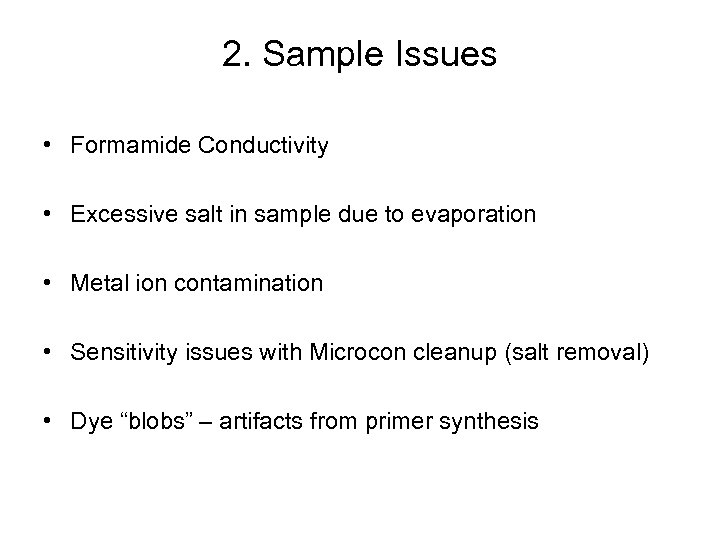 2. Sample Issues

• Formamide Conductivity

• Excessive salt in sample due to evaporation

• Metal ion contamination

• Sensitivity issues with Microcon cleanup (salt removal)

• Dye “blobs” – artifacts from primer synthesis